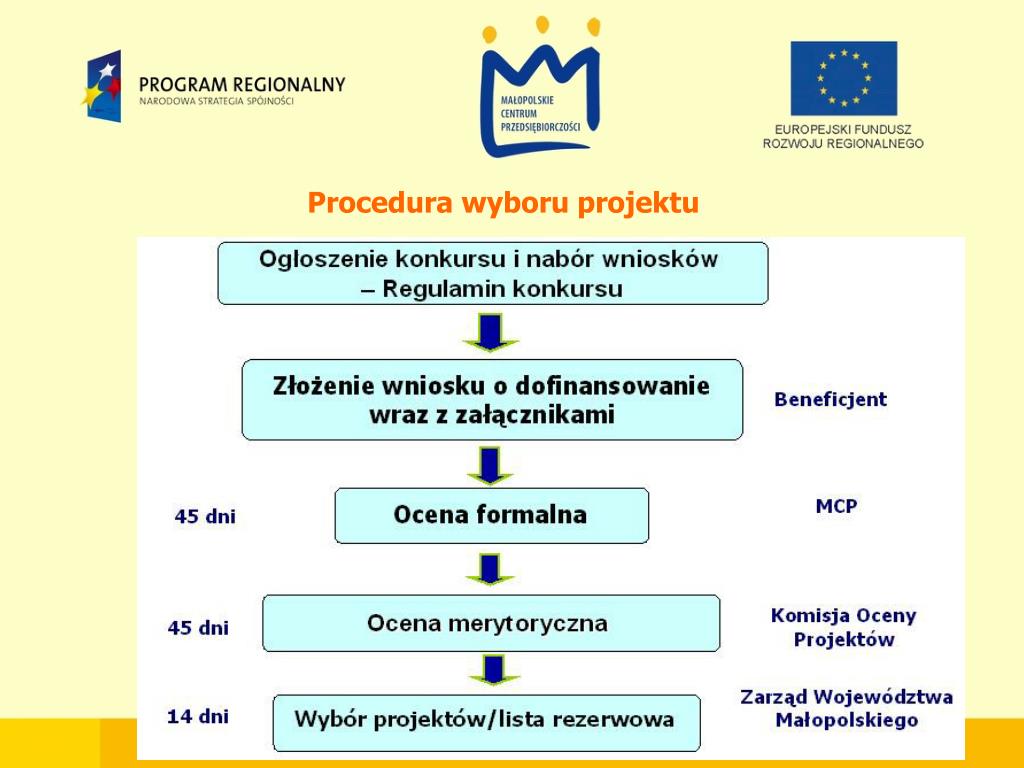 PROGRAM REGIONALNY
NARODOWA STRATEGIA SPÓJNOŚCI

MAŁOPOLSKIE CENTRUM PRZEDSIĘBIORCZOŚCI

EUROPEJSKI FUNDUSZ ROZWOJU REGIONALNEGO

Procedura wyboru projektu

Ogloszenie konkursu i nabór wniosków – Regulamin konkursu

Złożenie wniosku o dofinansowanie wraz z załącznikami

Beneficjent

45 dni

Ocena formalna

MCP

45 dni

Ocena merytoryczna

Komisja Oceny Projektów

14 dni

Wybór projektów/lista rezerwowa

Zarząd Województwa Małopolskiego